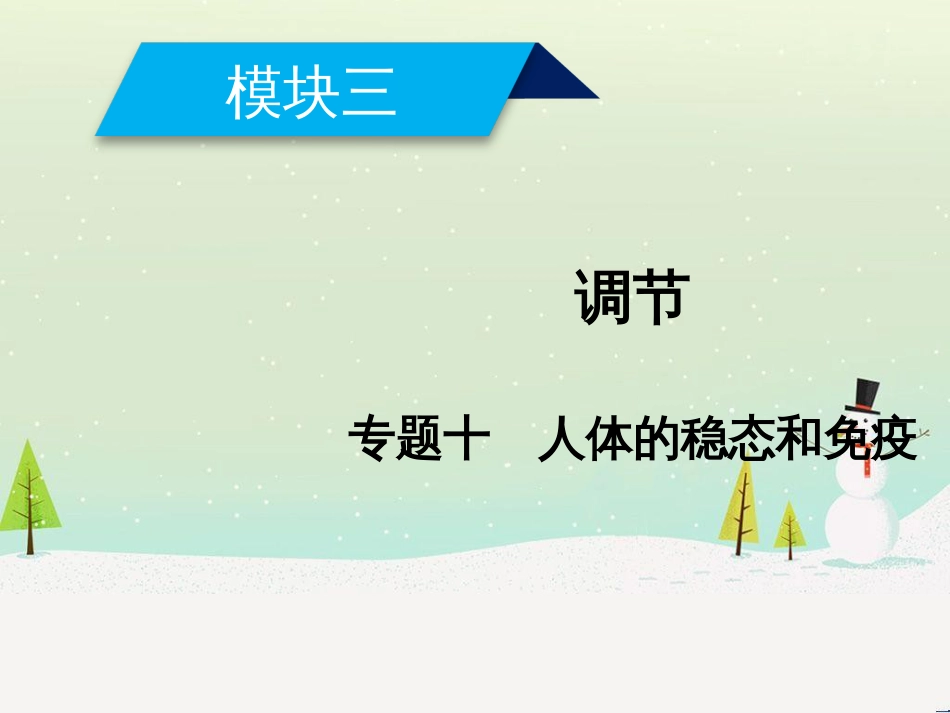 模块三

调节

专题十　人体的稳态和免疫